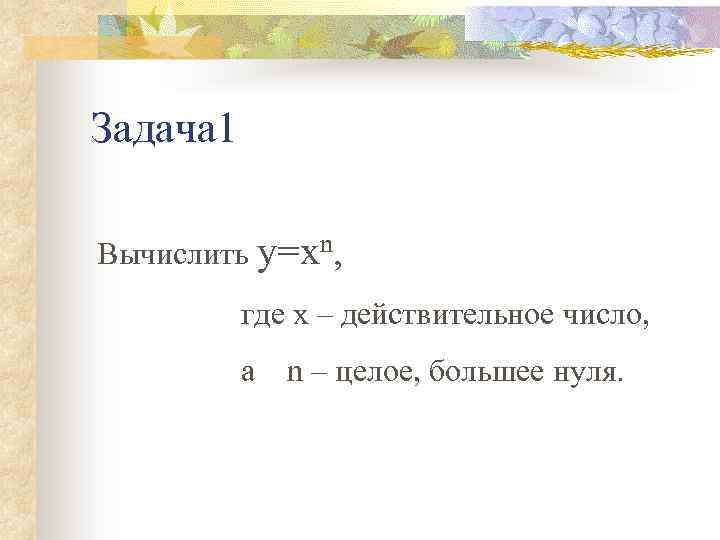 Задача1

Вычислить $y=x^n$,

где x – действительное число,

а n – целое, большее нуля.